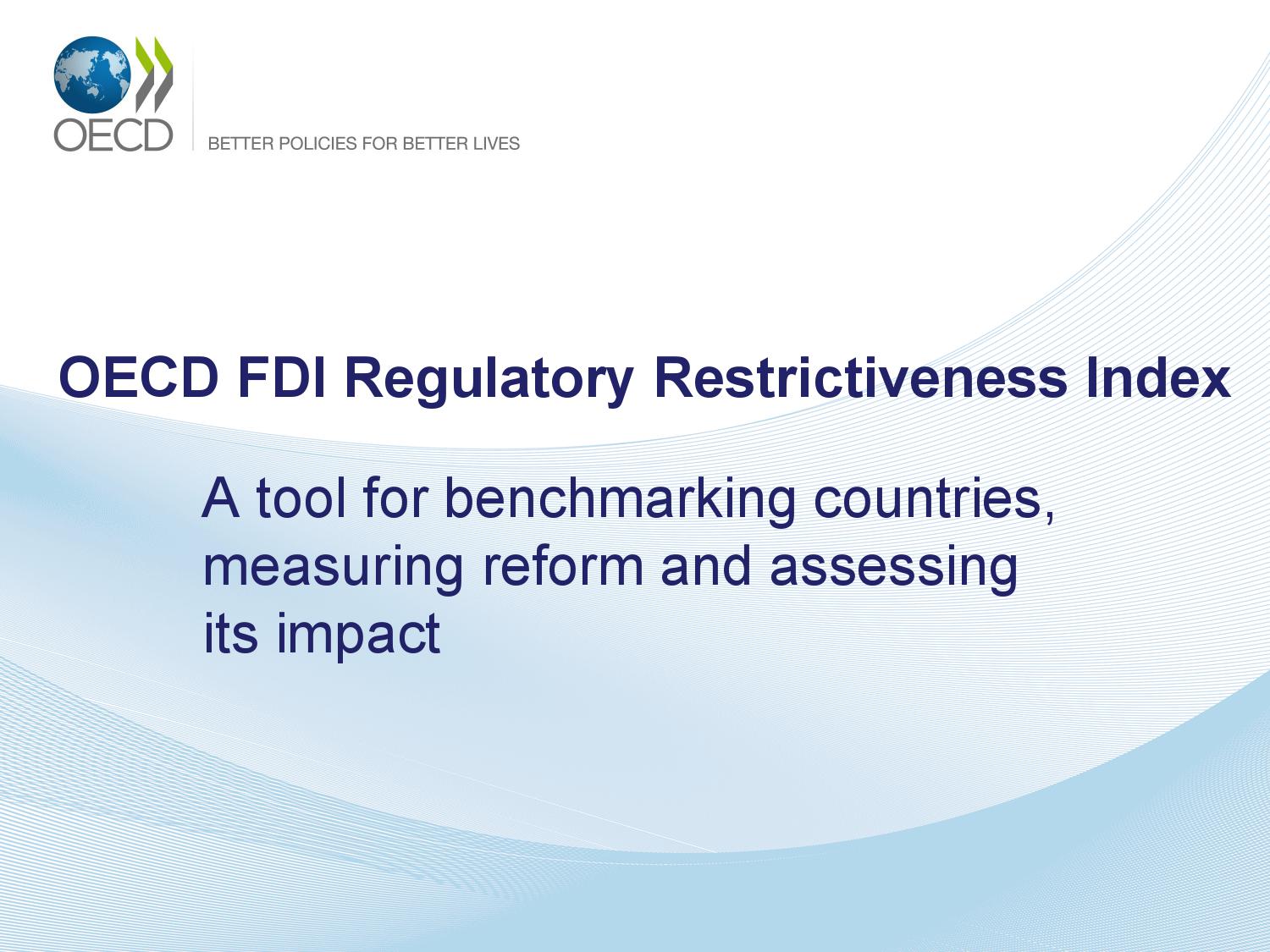 OECD

BETTER POLICIES FOR BETTER LIVES

OECD FDI Regulatory Restrictiveness Index

A tool for benchmarking countries, measuring reform and assessing its impact